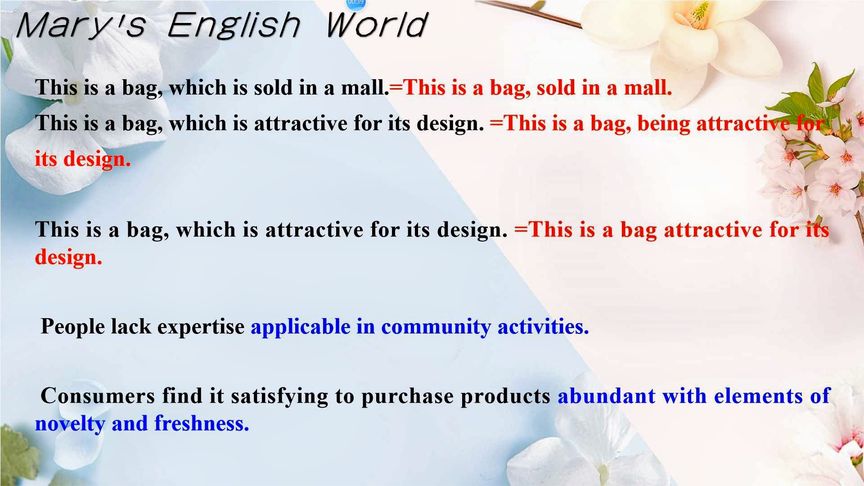 Mary's English World

This is a bag, which is sold in a mall.=This is a bag, sold in a mall.

This is a bag, which is attractive for its design. =This is a bag, being attractive for its design.

This is a bag, which is attractive for its design. =This is a bag attractive for its design.

People lack expertise applicable in community activities.

Consumers find it satisfying to purchase products abundant with elements of novelty and freshness.